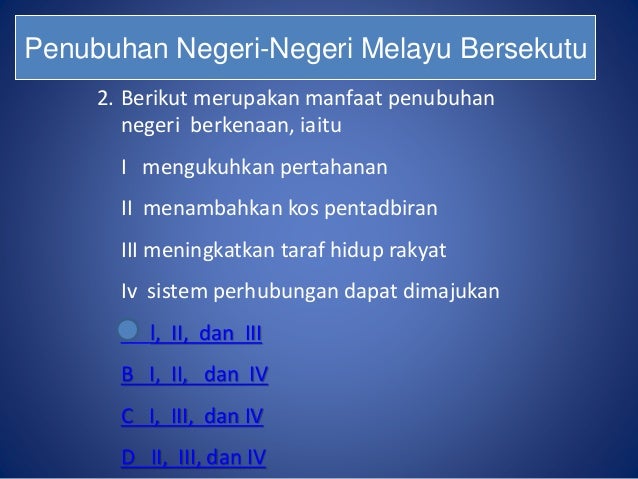 Penubuhan Negeri-Negeri Melayu Bersekutu

2. Berikut merupakan manfaat penubuhan negeri berkenaan, iaitu

I mengukuhkan pertahanan

II menambahkan kos pentadbiran

III meningkatkan taraf hidup rakyat

Iv sistem perhubungan dapat dimajukan

I, II, dan III

B I, II, dan IV

C I, III, dan IV

D II, III, dan IV